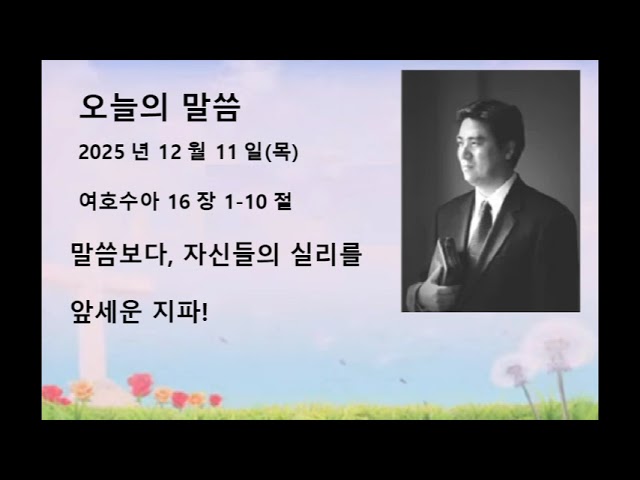 오늘의 말씀

2025 년 12 월 11 일(목)

여호수아 16 장 1-10 절

말씀보다, 자신들의 실리를

앞세운 지파!